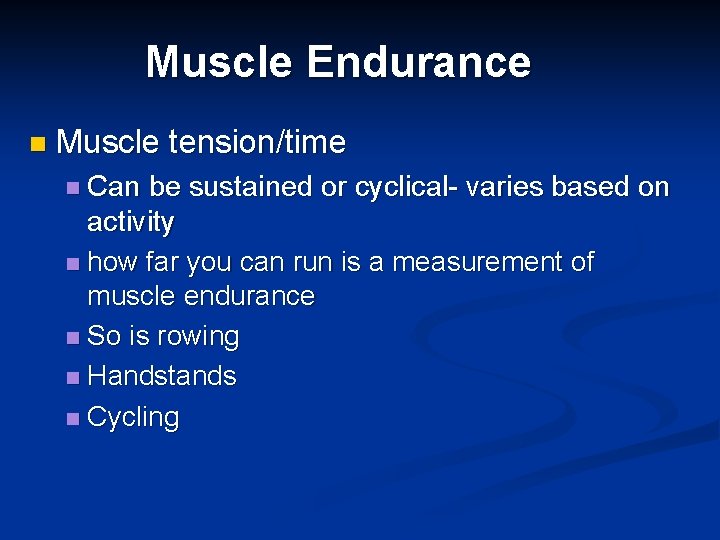 Muscle Endurance

- Muscle tension/time
  - Can be sustained or cyclical- varies based on activity
  - how far you can run is a measurement of muscle endurance
  - So is rowing
  - Handstands
  - Cycling